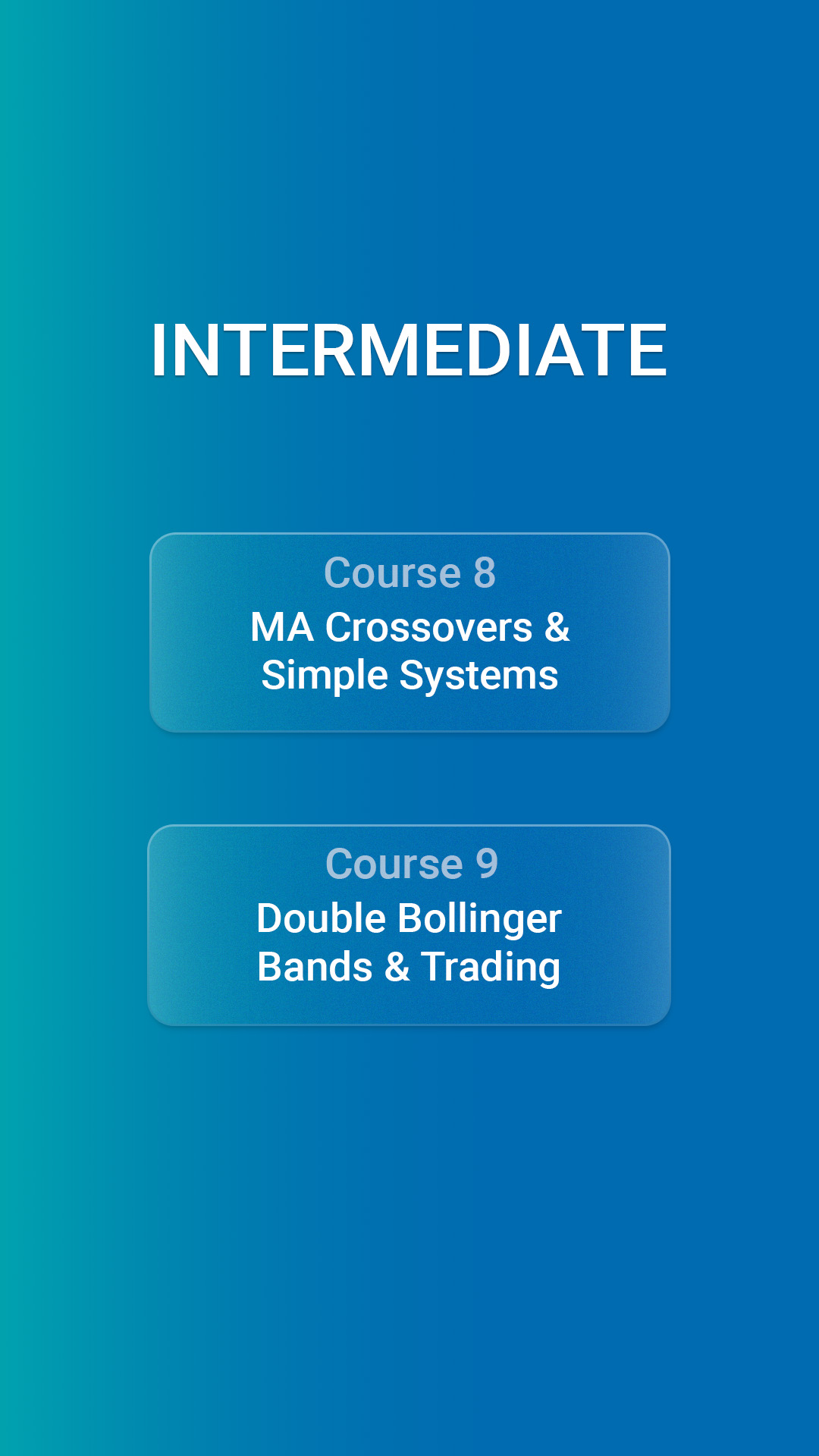 INTERMEDIATE

Course 8

MA Crossovers & Simple Systems

Course 9

Double Bollinger Bands & Trading